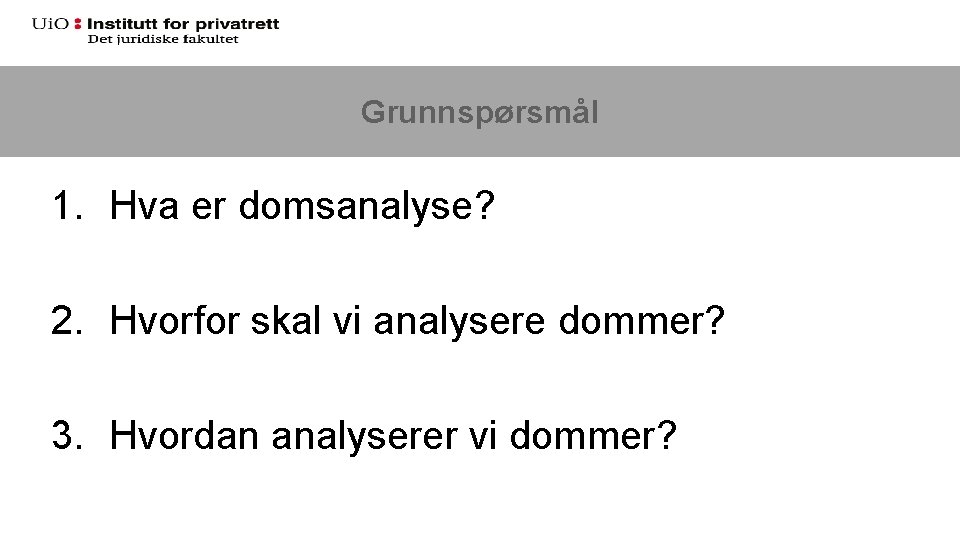 UiO : Institutt for privatrett
Det juridiske fakultet

Grunnspørsmål

1. Hva er domsanalyse?

2. Hvorfor skal vi analysere dommer?

3. Hvordan analyserer vi dommer?